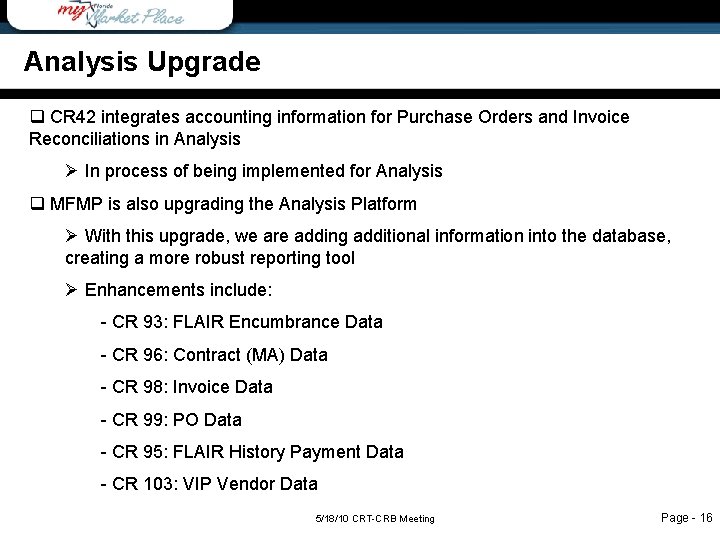 my Florida Market Place

Analysis Upgrade

❑ CR42 integrates accounting information for Purchase Orders and Invoice Reconciliations in Analysis

➢ In process of being implemented for Analysis

❑ MFMP is also upgrading the Analysis Platform

➢ With this upgrade, we are adding additional information into the database, creating a more robust reporting tool

➢ Enhancements include:

- CR 93: FLAIR Encumbrance Data

- CR 96: Contract (MA) Data

- CR 98: Invoice Data

- CR 99: PO Data

- CR 95: FLAIR History Payment Data

- CR 103: VIP Vendor Data

5/18/10 CRT-CRB Meeting

Page - 16